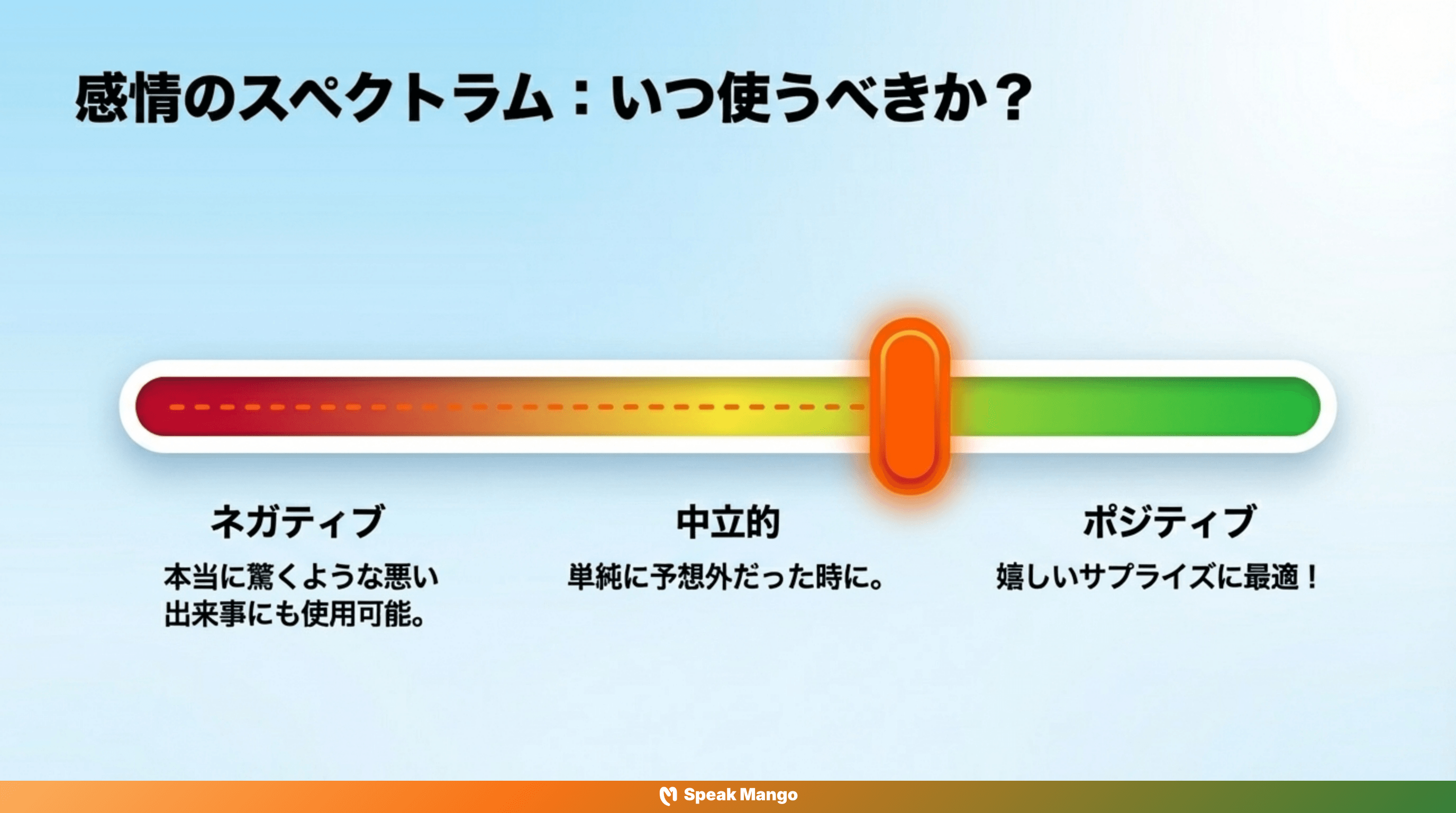 感情のスペクトラム：いつ使うべきか？

ネガティブ

本当に驚くような悪い出来事にも使用可能。

中立的

単純に予想外だった時に。

ポジティブ

嬉しいサプライズに最適！

Speak Mango